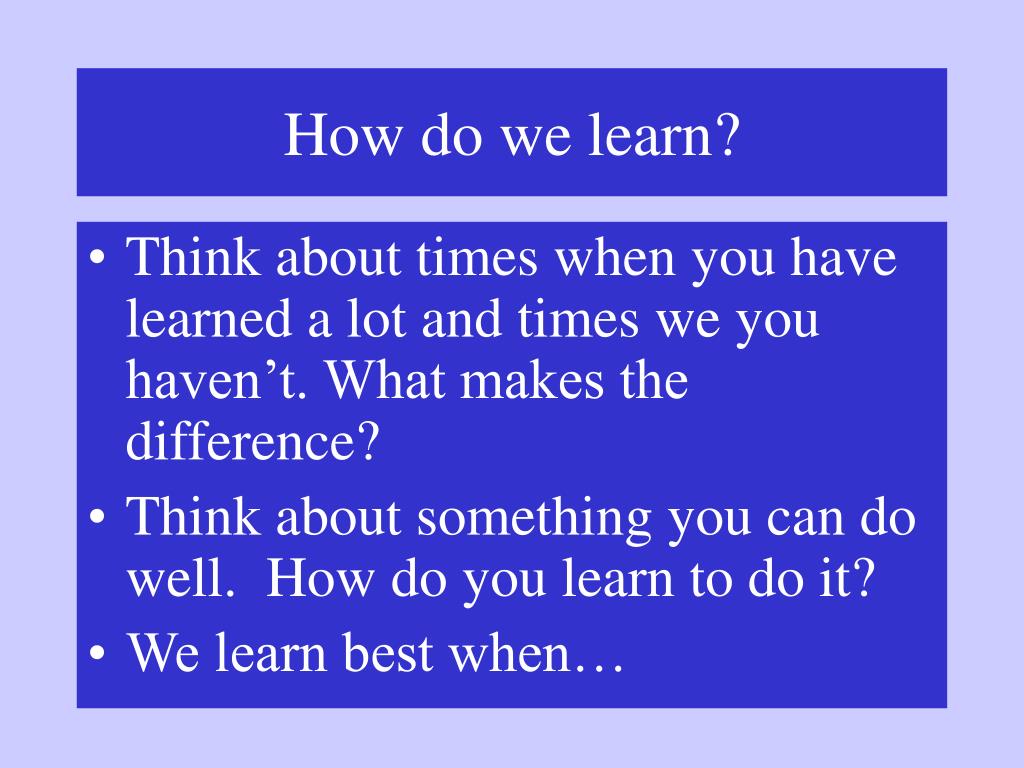 How do we learn?

• Think about times when you have learned a lot and times we you haven’t. What makes the difference?
• Think about something you can do well.  How do you learn to do it?
• We learn best when…